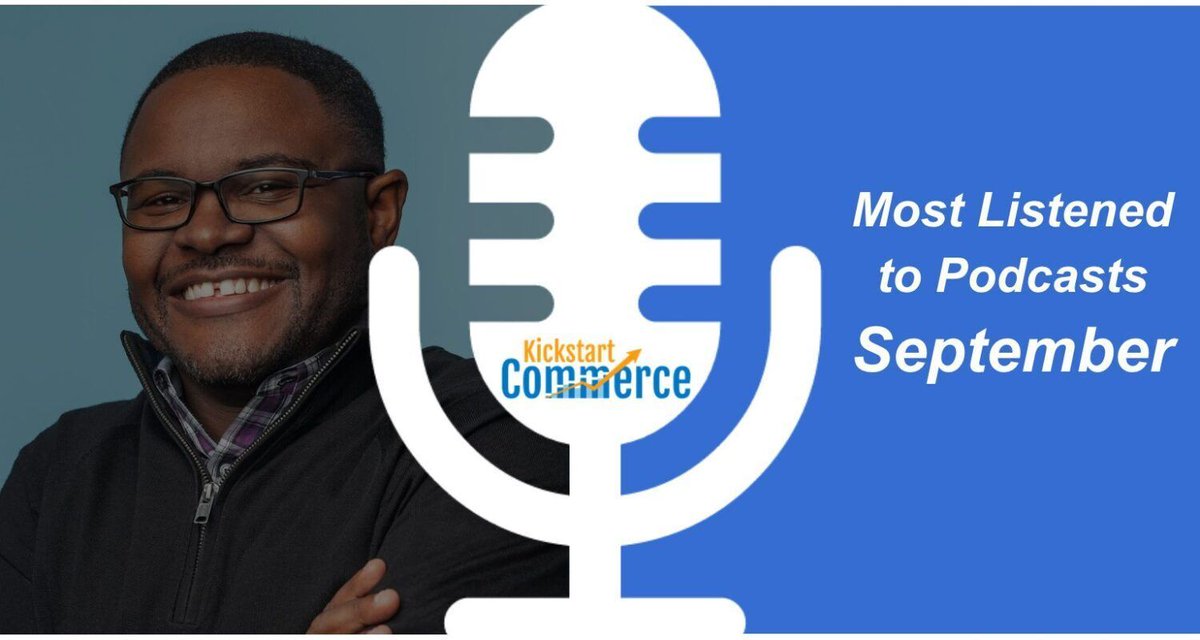 Kickstart Commerce

Most Listened to Podcasts September